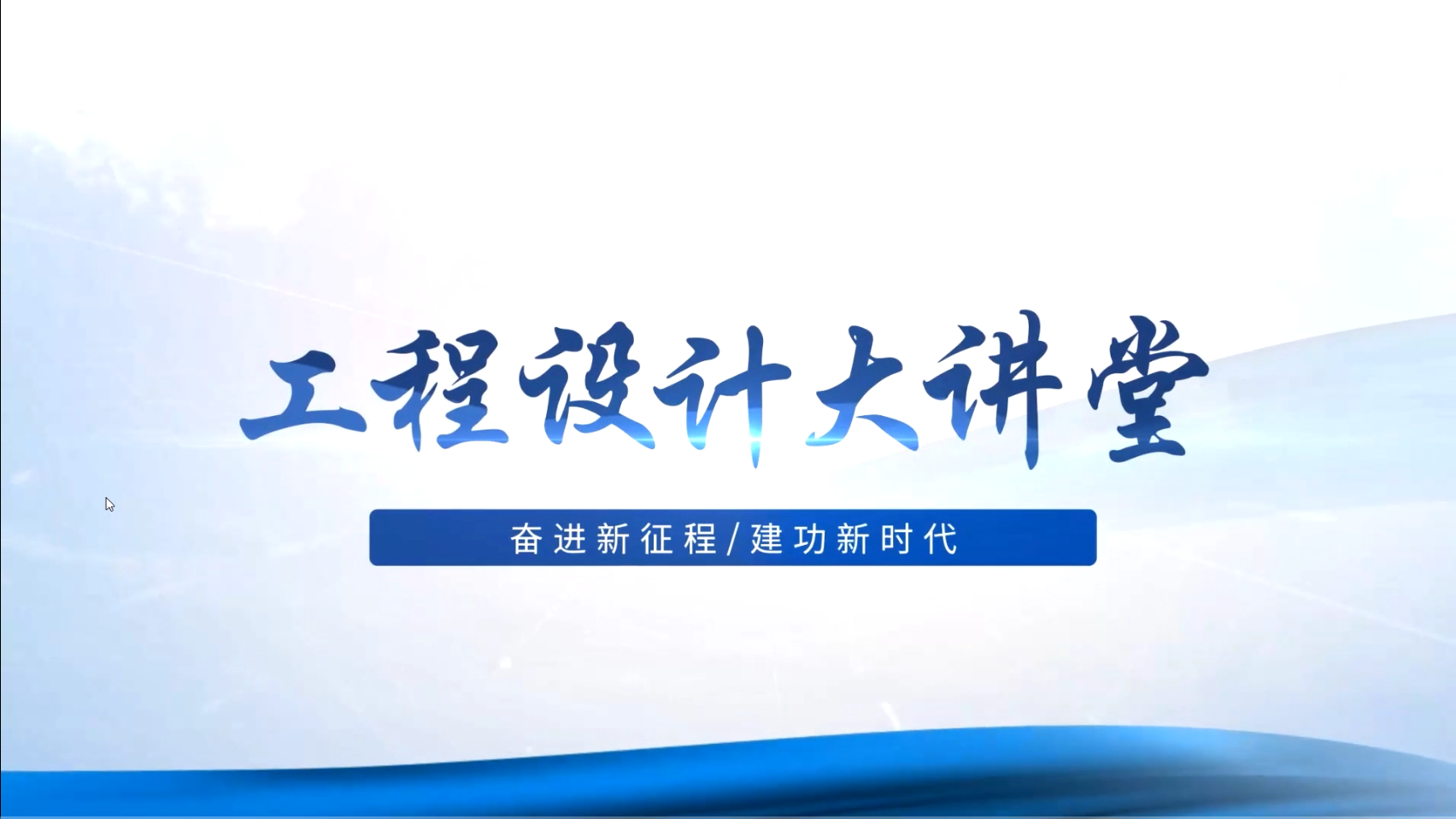 工程设计大讲堂

奋进新征程/建功新时代